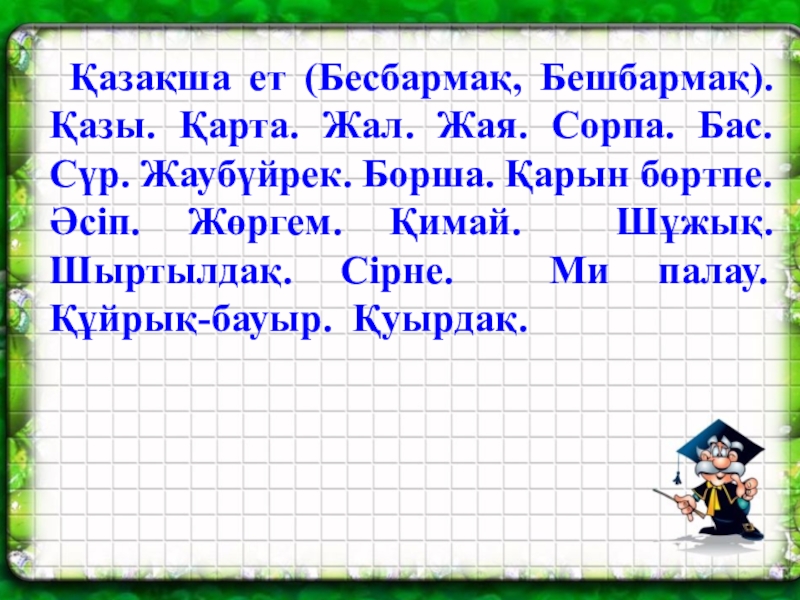 Қазақша ет (Бесбармақ, Бешбармақ). Қазы. Қарта. Жал. Жая. Сорпа. Бас. Сүр. Жаубүйрек. Борша. Қарын бөртпе. Әсіп. Жөргем. Қимай. Шұжық. Шыртылдақ. Сірне. Ми палау. Құйрық-бауыр. Қуырдақ.